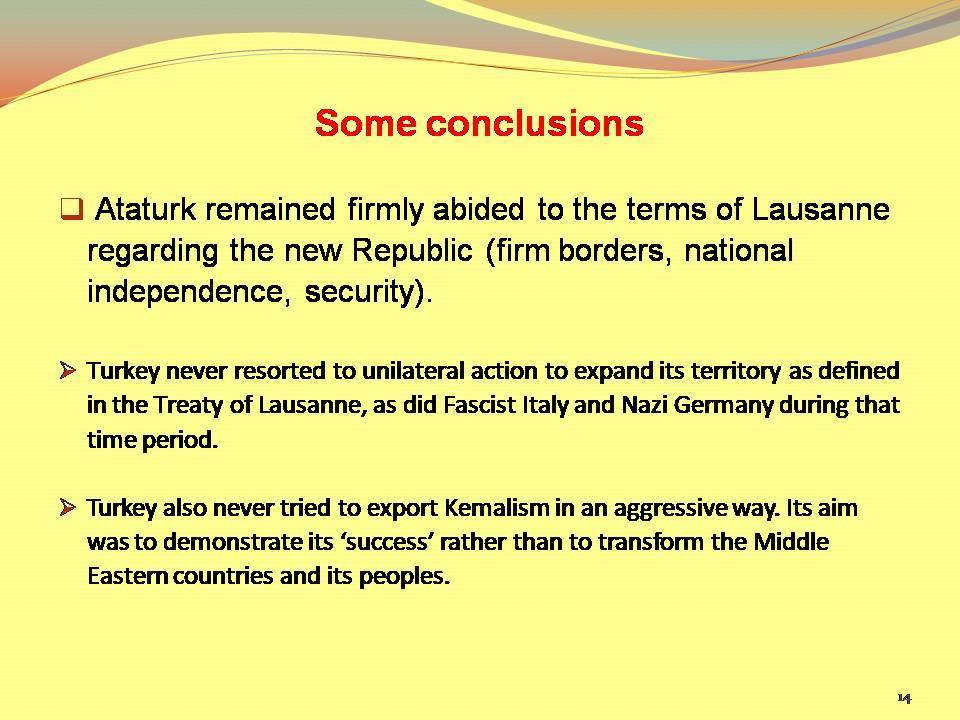 Some conclusions

❑ Ataturk remained firmly abided to the terms of Lausanne regarding the new Republic (firm borders, national independence, security).

➢ Turkey never resorted to unilateral action to expand its territory as defined in the Treaty of Lausanne, as did Fascist Italy and Nazi Germany during that time period.

➢ Turkey also never tried to export Kemalism in an aggressive way. Its aim was to demonstrate its ‘success’ rather than to transform the Middle Eastern countries and its peoples.

14